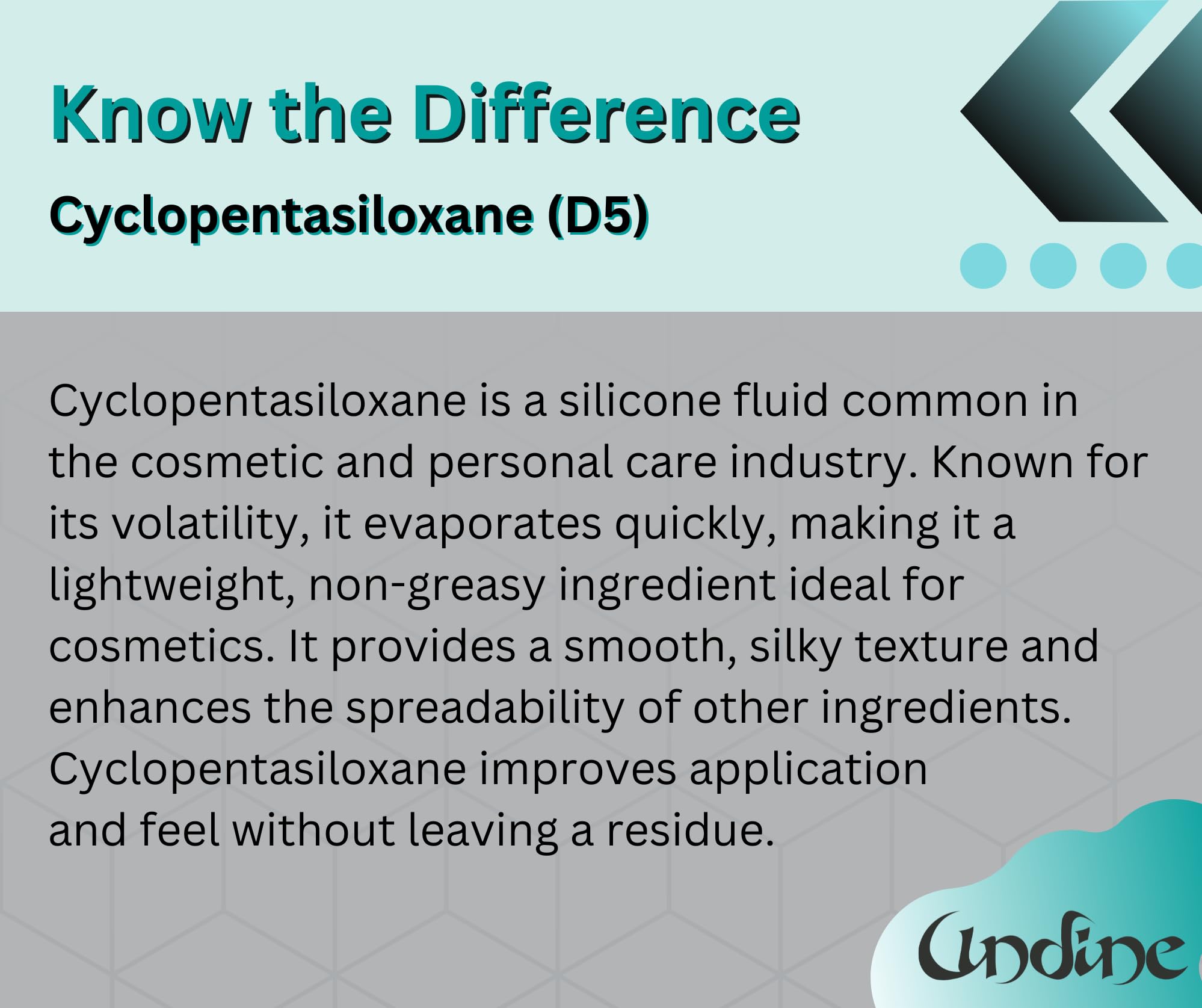 Know the Difference

Cyclopentasiloxane (D5)

Cyclopentasiloxane is a silicone fluid common in the cosmetic and personal care industry. Known for its volatility, it evaporates quickly, making it a lightweight, non-greasy ingredient ideal for cosmetics. It provides a smooth, silky texture and enhances the spreadability of other ingredients. Cyclopentasiloxane improves application and feel without leaving a residue.

Undine